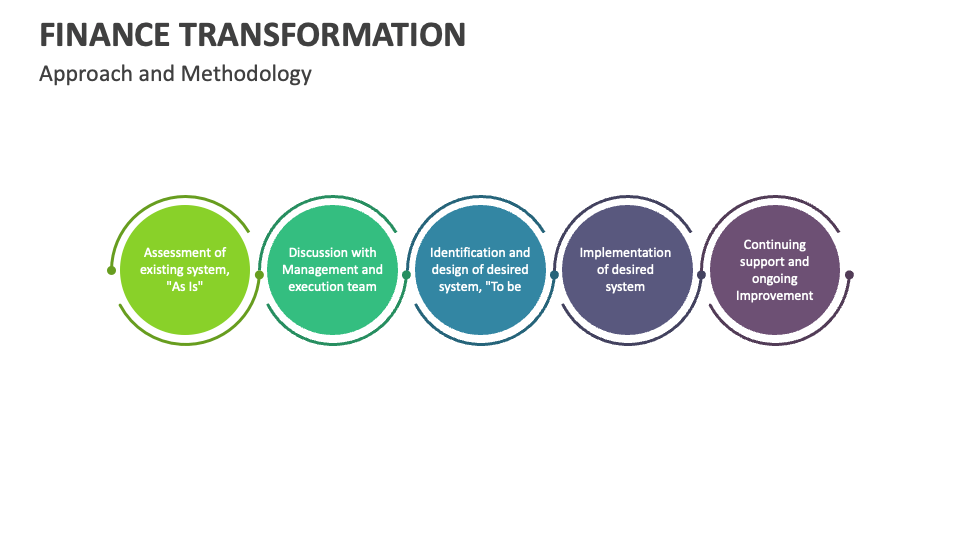 FINANCE TRANSFORMATION

Approach and Methodology

Assessment of existing system, "As Is"

Discussion with Management and execution team

Identification and design of desired system, "To be

Implementation of desired system

Continuing support and ongoing Improvement